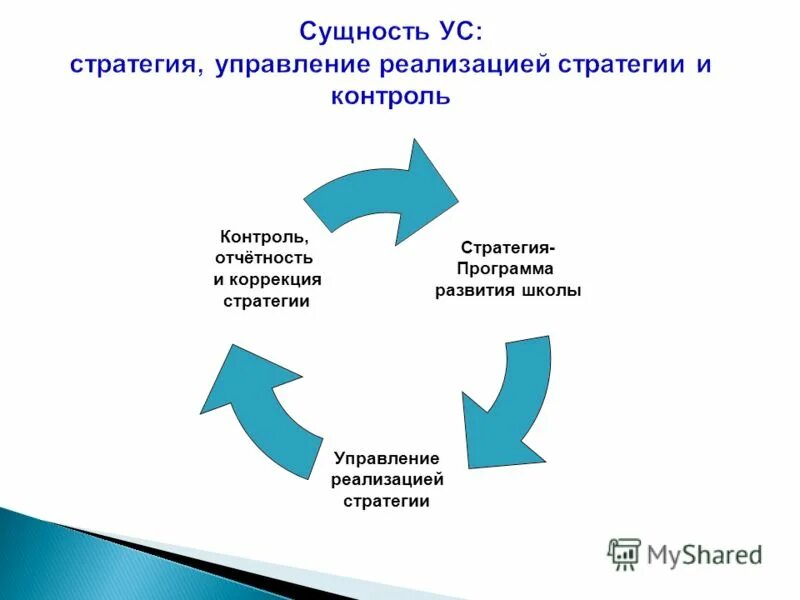 Сущность УС:
стратегия, управление реализацией стратегии и контроль

Контроль, отчётность и коррекция стратегии

Стратегия- Программа развития школы

Управление реализацией стратегии

MyShared